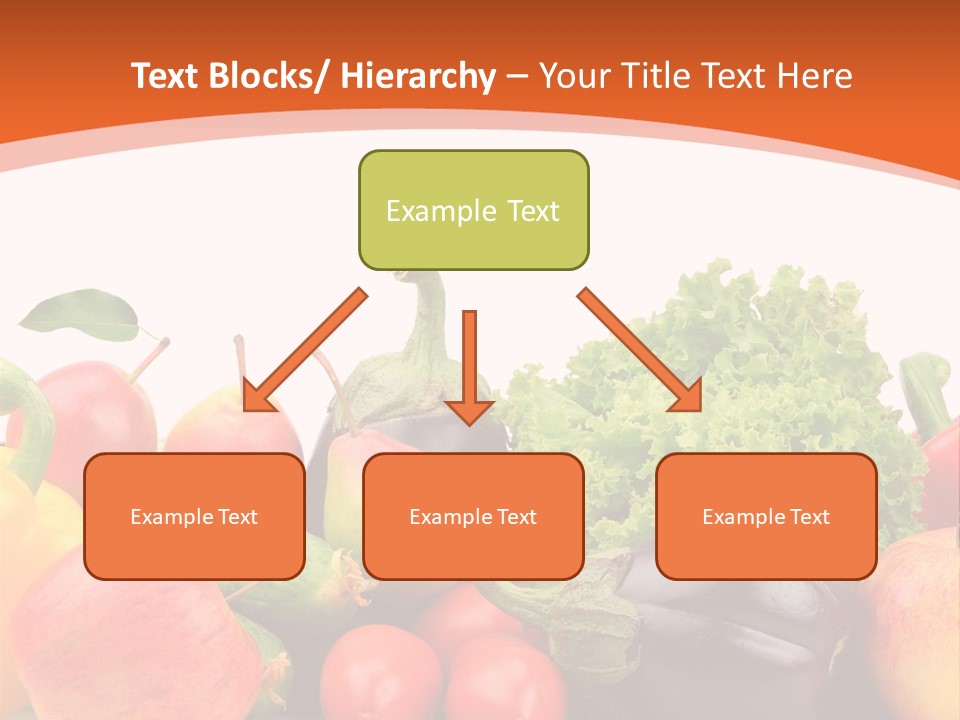 Text Blocks/ Hierarchy – Your Title Text Here

Example Text

Example Text

Example Text

Example Text